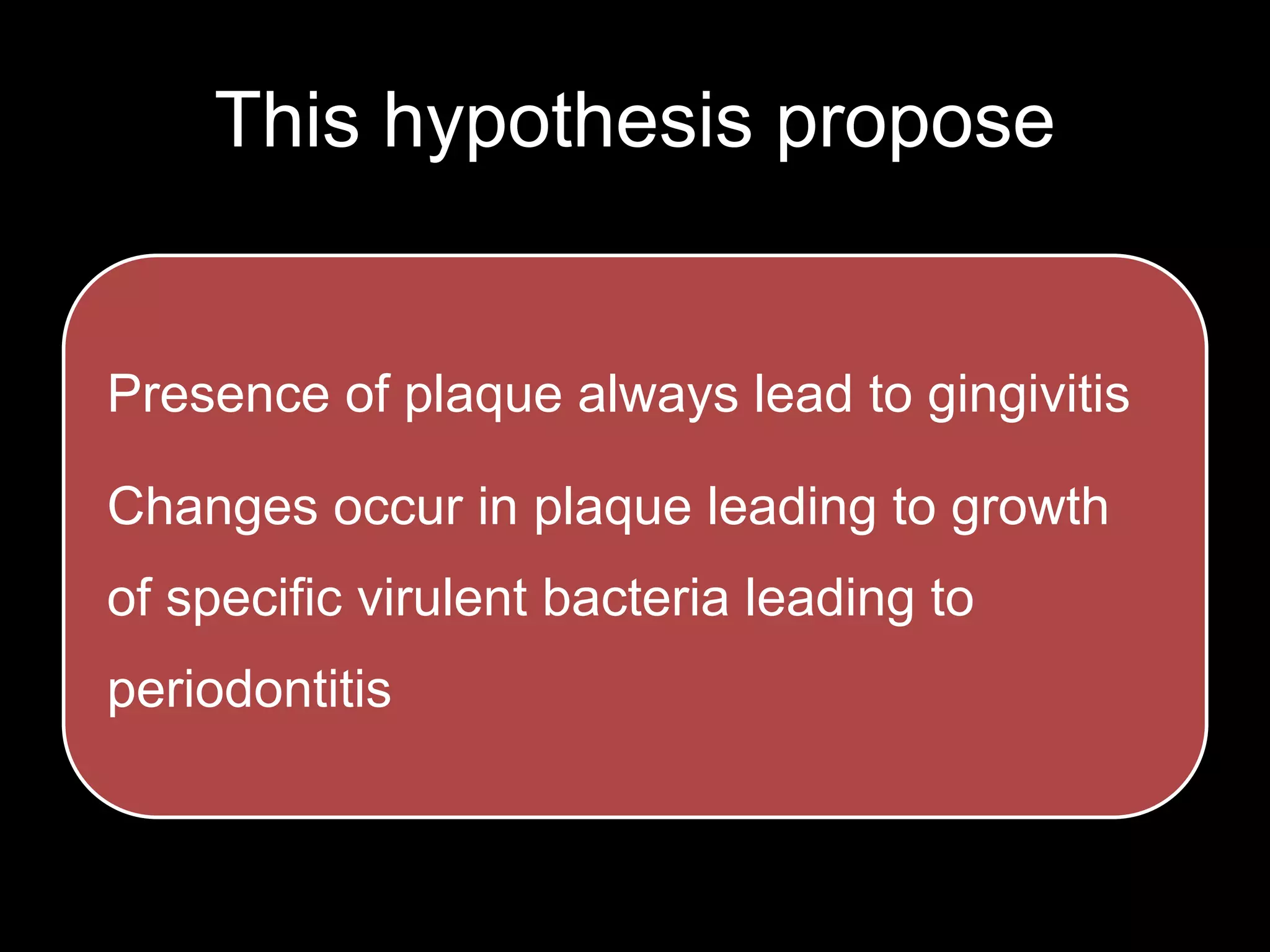 This hypothesis propose

Presence of plaque always lead to gingivitis

Changes occur in plaque leading to growth of specific virulent bacteria leading to periodontitis